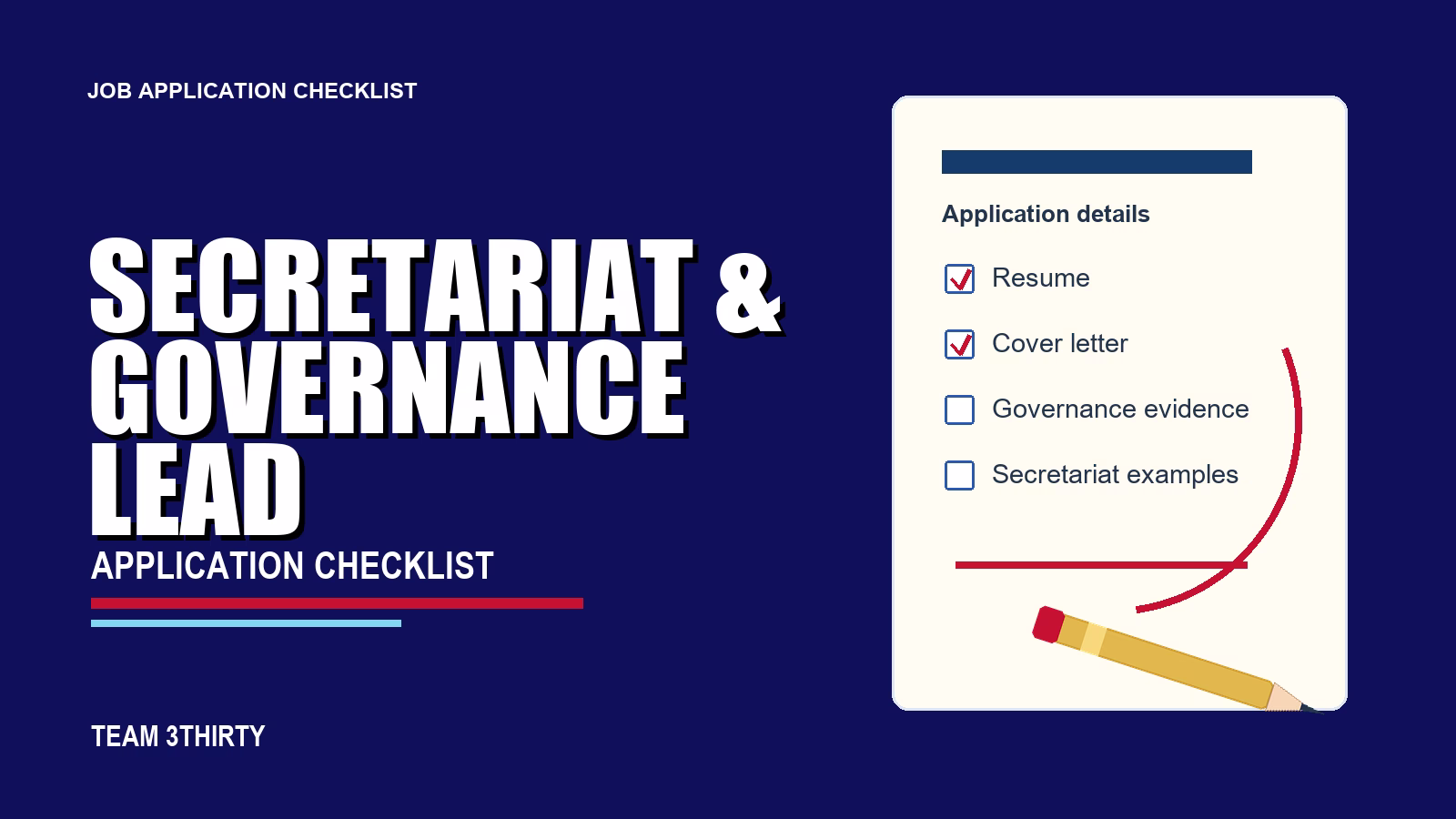 JOB APPLICATION CHECKLIST

SECRETARIAT & GOVERNANCE LEAD

APPLICATION CHECKLIST

TEAM 3THIRTY

Application details

Resume

Cover letter

Governance evidence

Secretariat examples